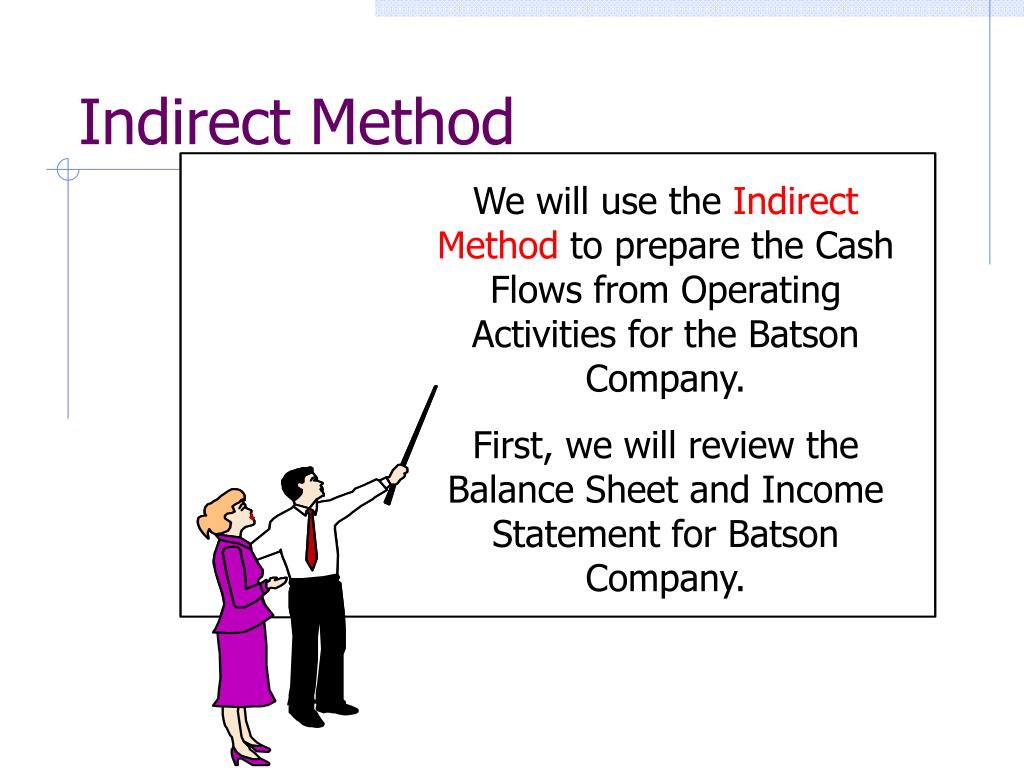 Indirect Method

We will use the Indirect Method to prepare the Cash Flows from Operating Activities for the Batson Company.

First, we will review the Balance Sheet and Income Statement for Batson Company.